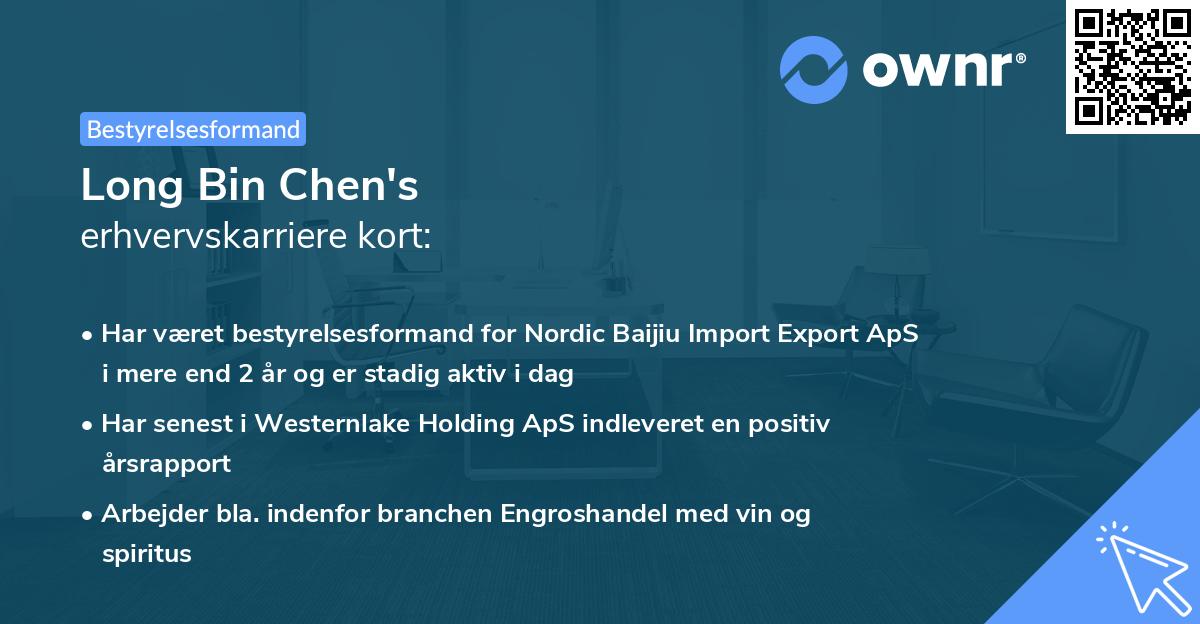 ownr®

Bestyrelsesformand

Long Bin Chen's
erhvervskarriere kort:

• Har været bestyrelsesformand for Nordic Baijiu Import Export ApS i mere end 2 år og er stadig aktiv i dag

• Har senest i Westernlake Holding ApS indleveret en positiv årsrapport

• Arbejder bla. indenfor branchen Engroshandel med vin og spiritus